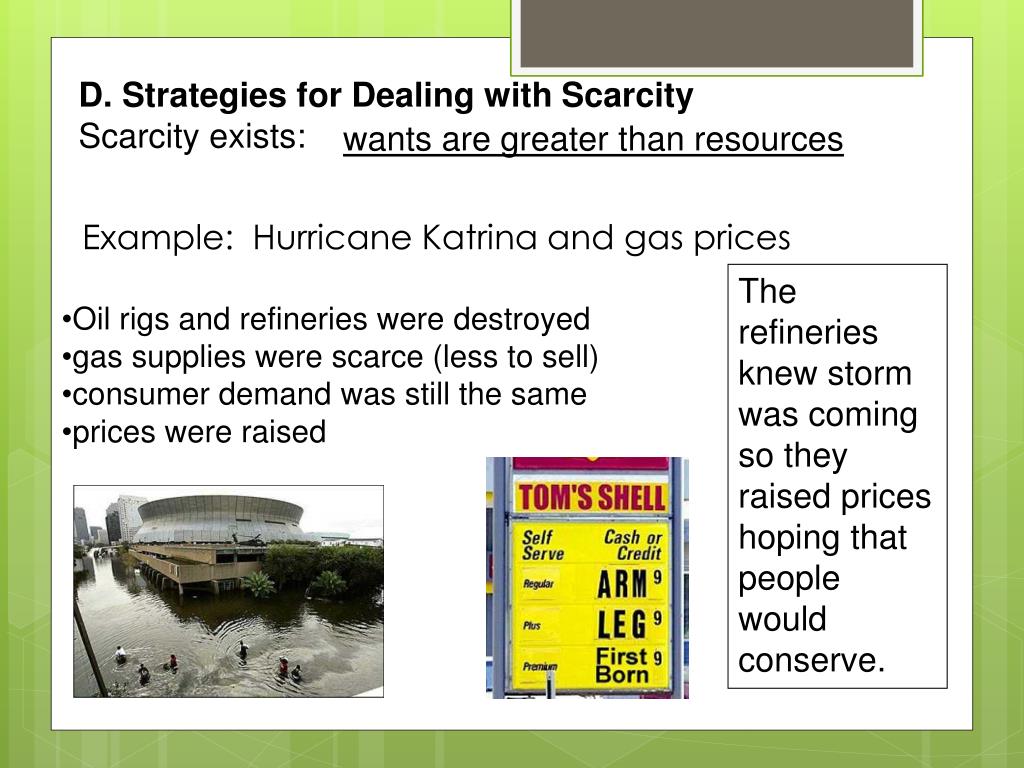 D. Strategies for Dealing with Scarcity
Scarcity exists: wants are greater than resources

Example: Hurricane Katrina and gas prices

•Oil rigs and refineries were destroyed
•gas supplies were scarce (less to sell)
•consumer demand was still the same
•prices were raised

The refineries knew storm was coming so they raised prices hoping that people would conserve.

TOM'S SHELL
Self Serve
Cash or Credit
Regular ARM 9
Plus LEG 9
Premium First Born 9